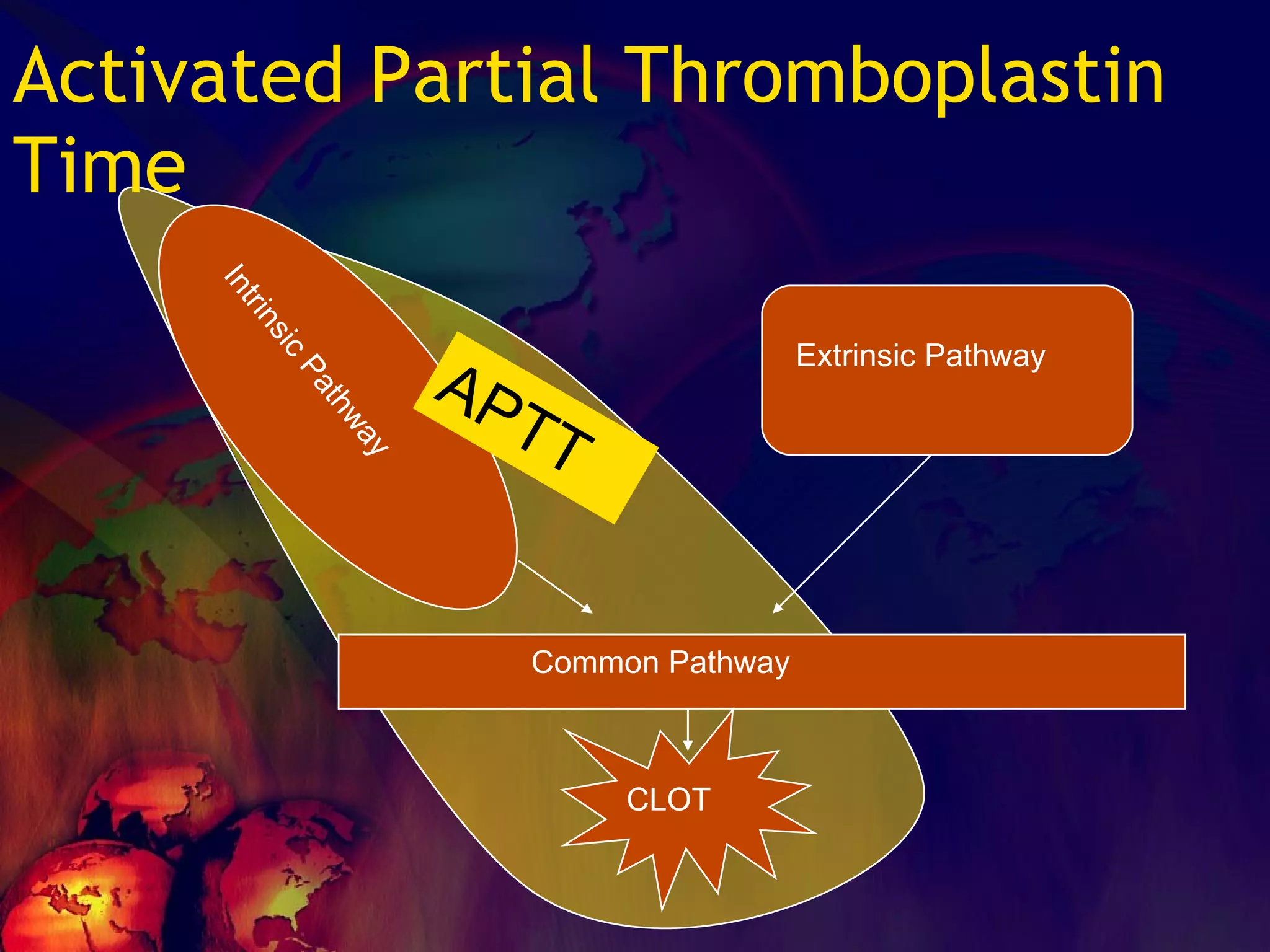 Activated Partial Thromboplastin Time

Intrinsic Pathway

APTT

Extrinsic Pathway

Common Pathway

CLOT